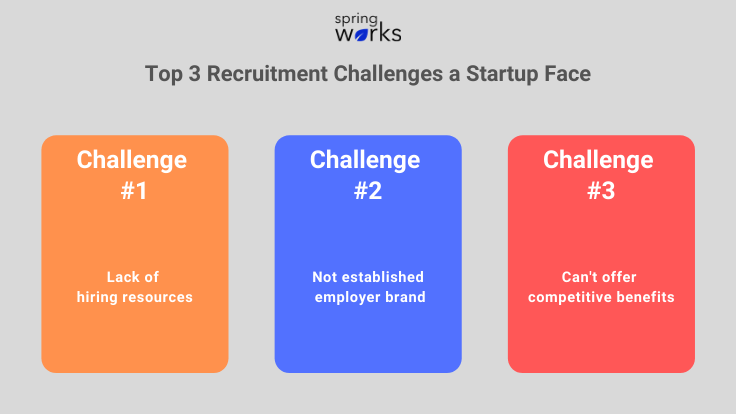 spring works

Top 3 Recruitment Challenges a Startup Face

Challenge #1

Lack of hiring resources

Challenge #2

Not established employer brand

Challenge #3

Can't offer competitive benefits